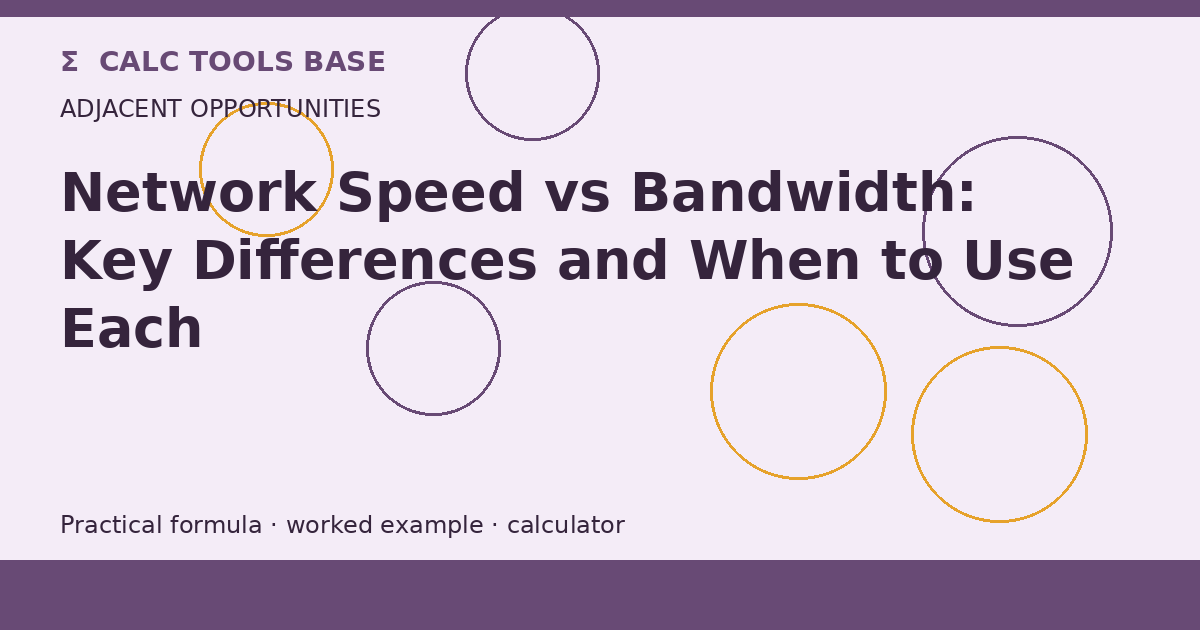 Σ CALC TOOLS BASE
ADJACENT OPPORTUNITIES

Network Speed vs Bandwidth: Key Differences and When to Use Each

Practical formula · worked example · calculator